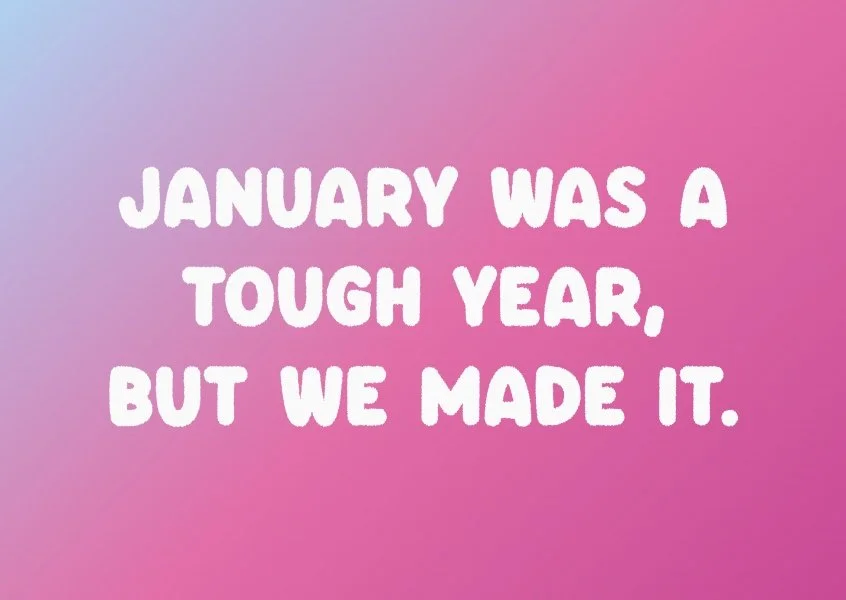 JANUARY WAS A TOUGH YEAR, BUT WE MADE IT.